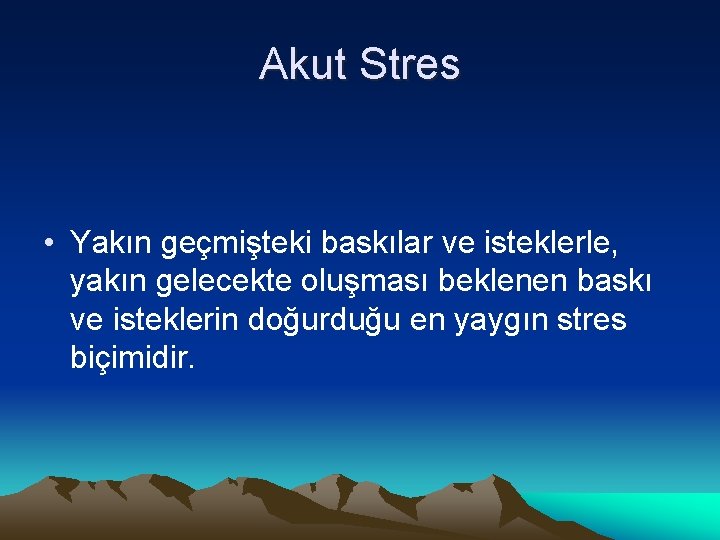 Akut Stres

• Yakın geçmişteki baskılar ve isteklerle, yakın gelecekte oluşması beklenen baskı ve isteklerin doğurduğu en yaygın stres biçimidir.